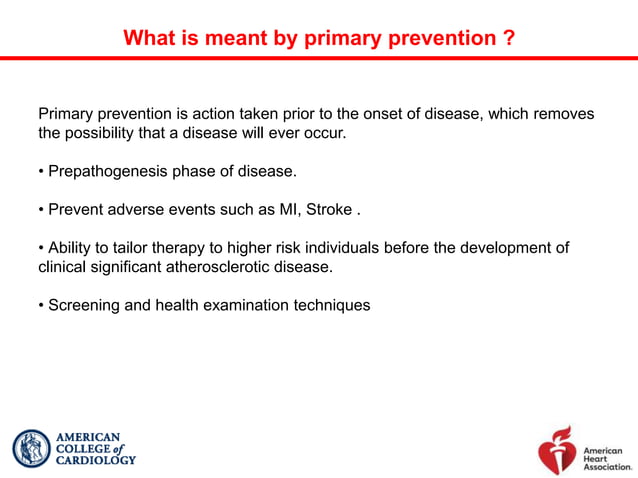 What is meant by primary prevention ?

Primary prevention is action taken prior to the onset of disease, which removes the possibility that a disease will ever occur.

• Prepathogenesis phase of disease.

• Prevent adverse events such as MI, Stroke .

• Ability to tailor therapy to higher risk individuals before the development of clinical significant atherosclerotic disease.

• Screening and health examination techniques

AMERICAN COLLEGE of CARDIOLOGY

American Heart Association.